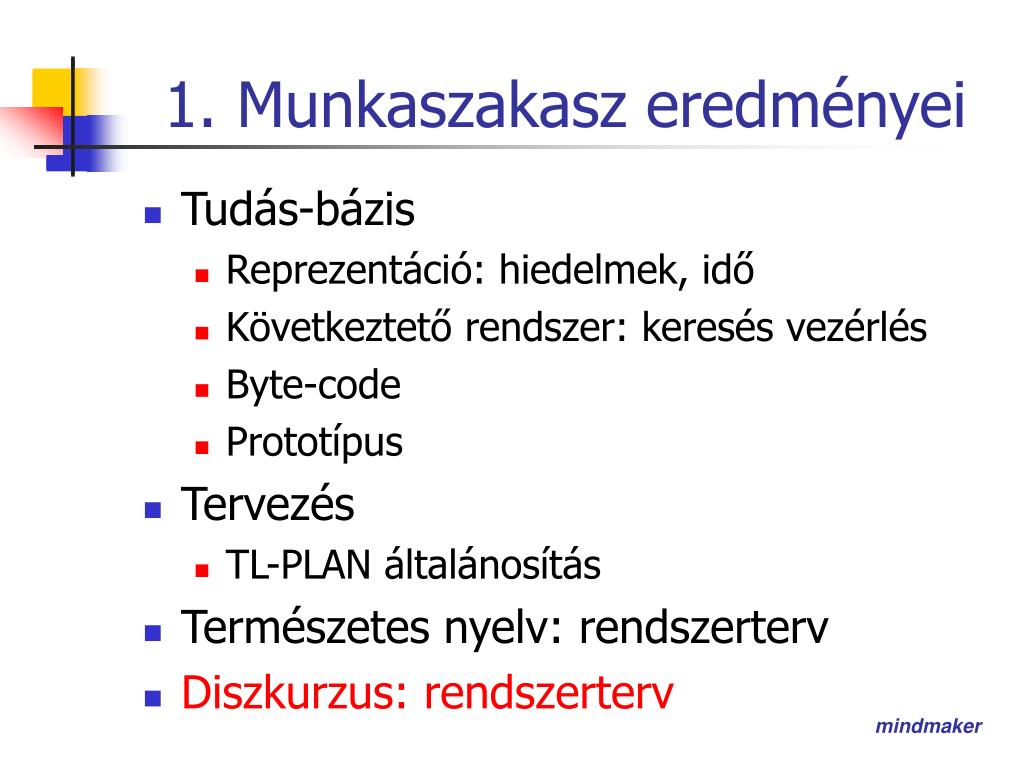 1. Munkaszakasz eredményei

Tudás-bázis
Reprezentáció: hiedelmek, idő
Következtető rendszer: keresés vezérlés
Byte-code
Prototípus
Tervezés
TL-PLAN általánosítás
Természetes nyelv: rendszerterv
Diszkurzus: rendszerterv

mindmaker